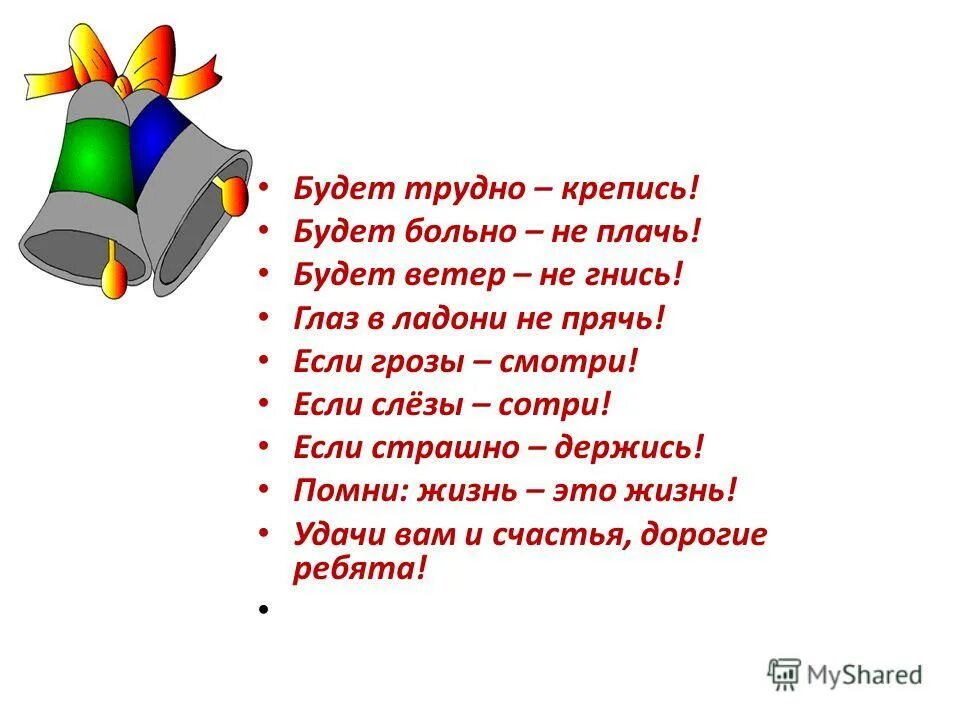 • Будет трудно – крепись!
• Будет больно – не плачь!
• Будет ветер – не гнись!
• Глаз в ладони не прячь!
• Если грозы – смотри!
• Если слёзы – сотри!
• Если страшно – держись!
• Помни: жизнь – это жизнь!
• Удачи вам и счастья, дорогие ребята!
•

MyShared